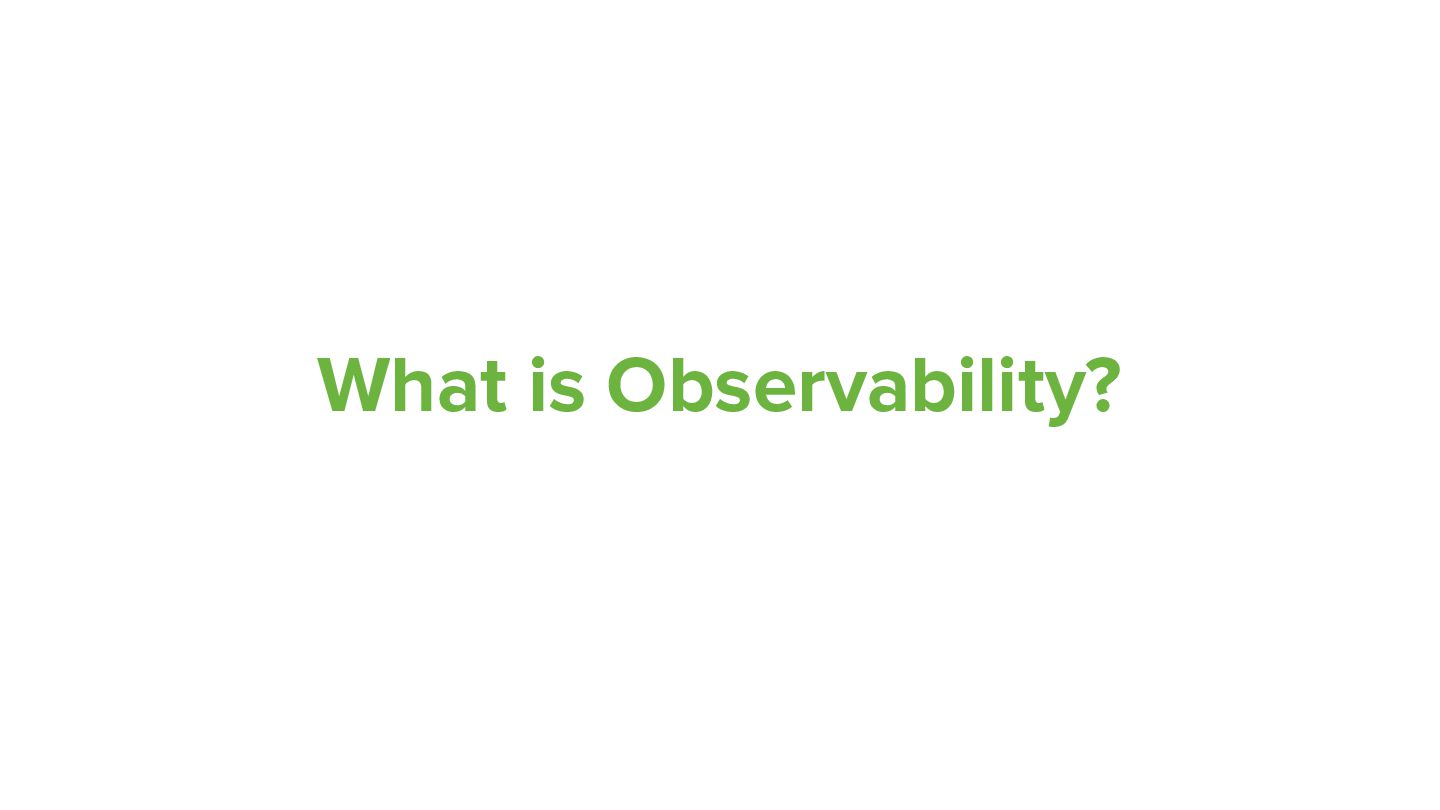 What is Observability?